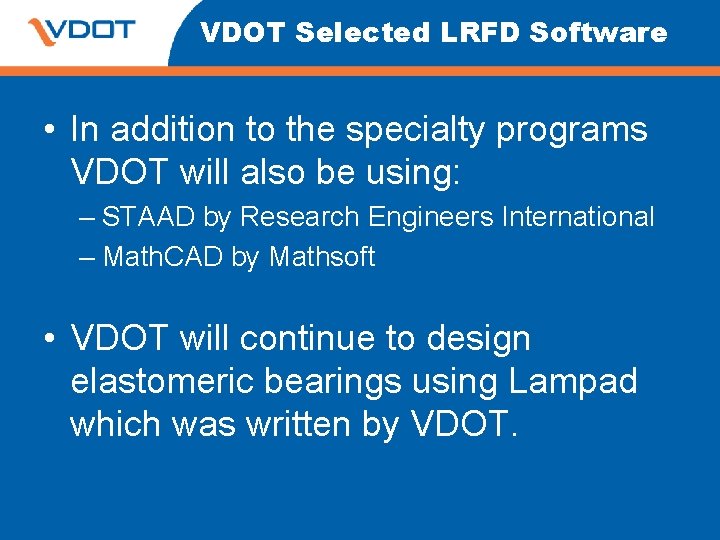 VDOT

VDOT Selected LRFD Software

• In addition to the specialty programs VDOT will also be using:
– STAAD by Research Engineers International
– MathCAD by Mathsoft

• VDOT will continue to design elastomeric bearings using Lampad which was written by VDOT.